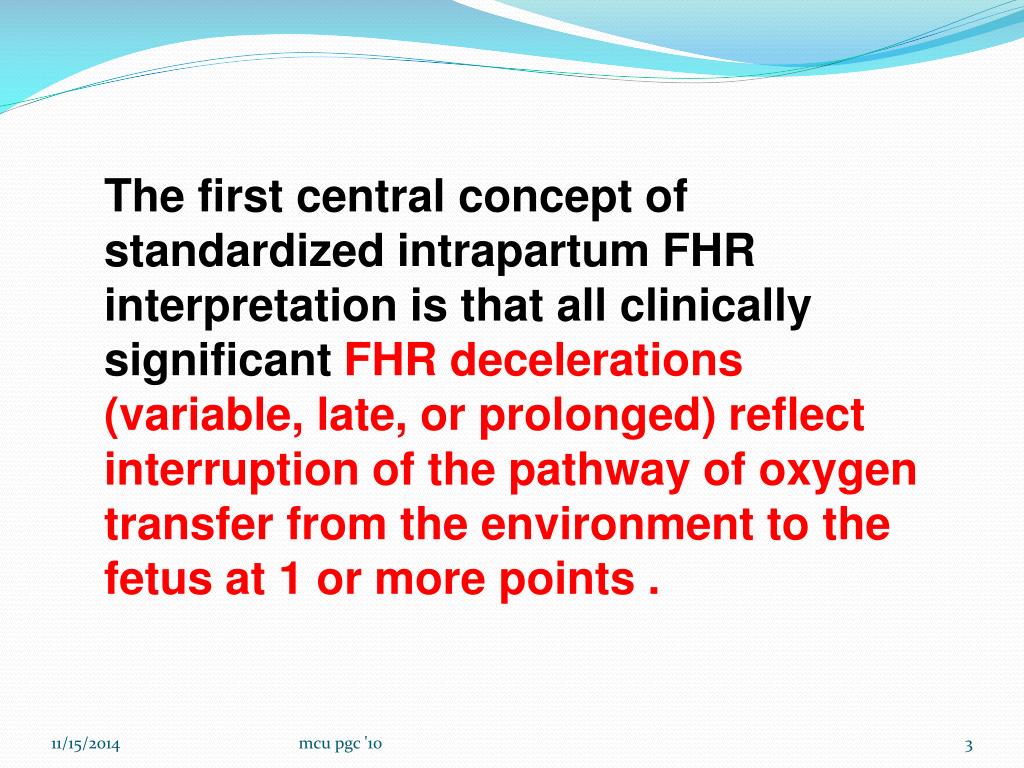 The first central concept of standardized intrapartum FHR interpretation is that all clinically significant FHR decelerations (variable, late, or prolonged) reflect interruption of the pathway of oxygen transfer from the environment to the fetus at 1 or more points .

11/15/2014

mcu pgc '10

3